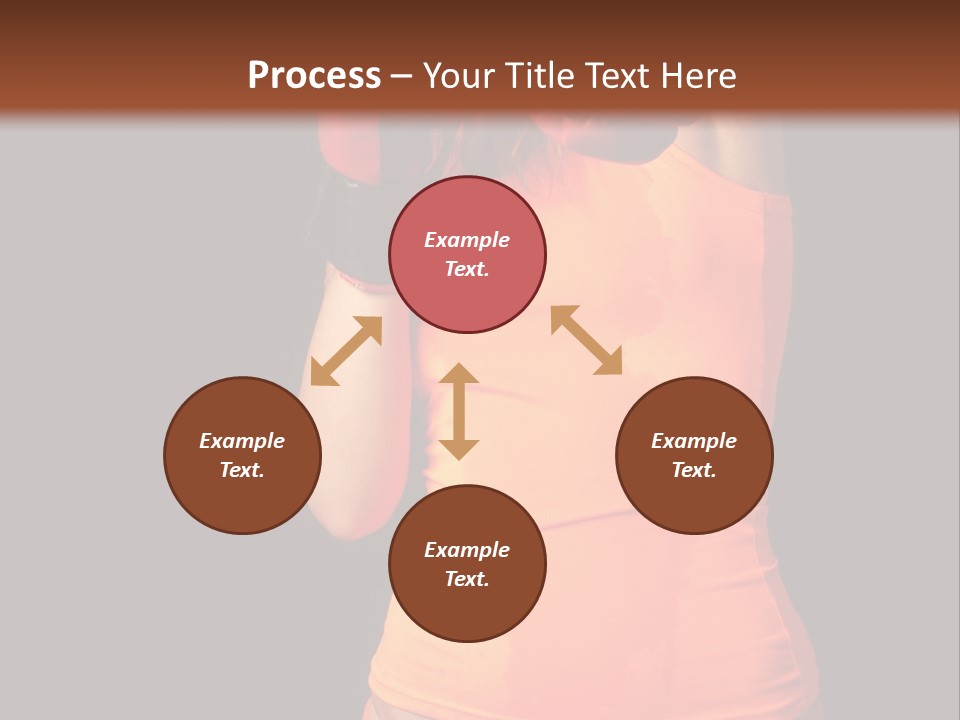 Process – Your Title Text Here

Example Text.

Example Text.

Example Text.

Example Text.